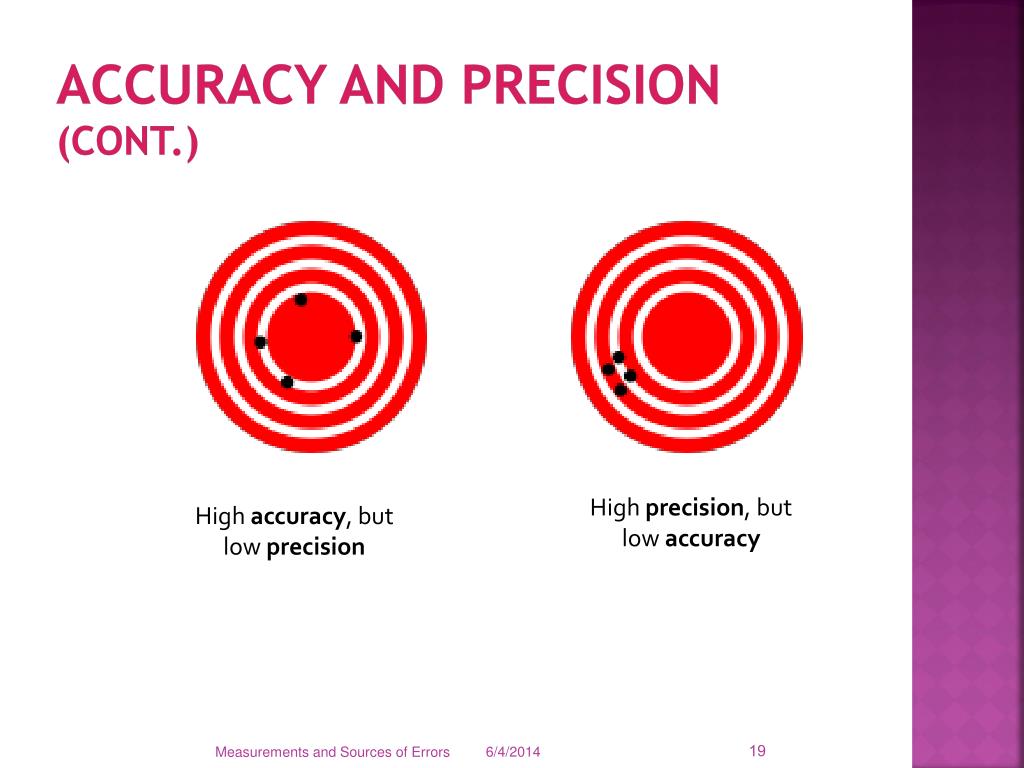 ACCURACY AND PRECISION
(CONT.)

High accuracy, but low precision

High precision, but low accuracy

Measurements and Sources of Errors 6/4/2014 19